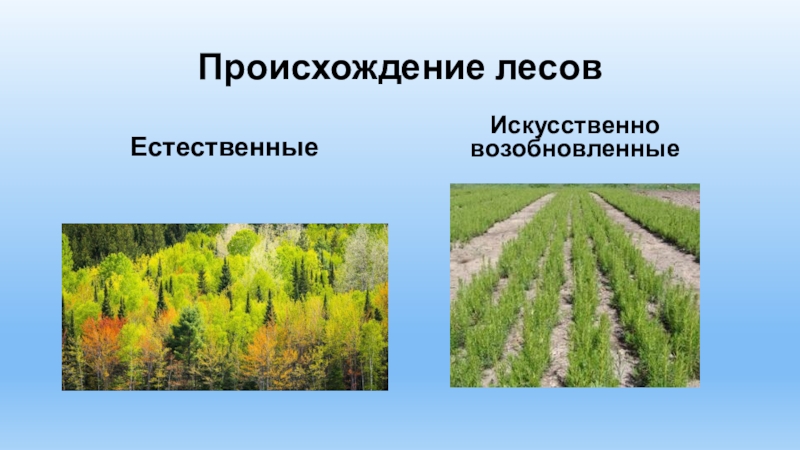 Происхождение лесов

Естественные

Искусственно возобновленные